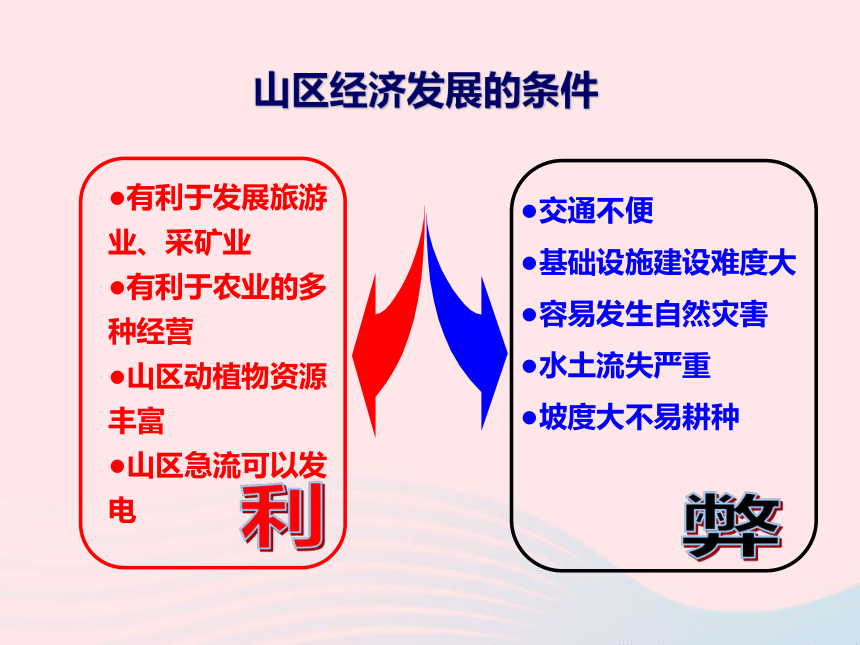 山区经济发展的条件

●有利于发展旅游业、采矿业
●有利于农业的多种经营
●山区动植物资源丰富
●山区急流可以发电
利

●交通不便
●基础设施建设难度大
●容易发生自然灾害
●水土流失严重
●坡度大不易耕种
弊